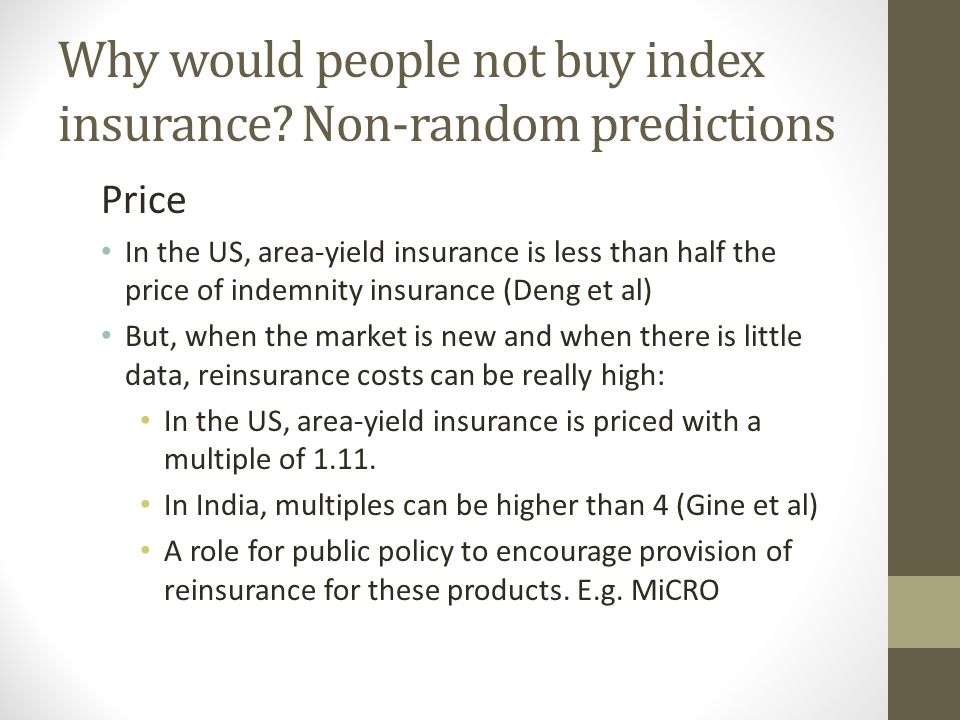 Why would people not buy index insurance? Non-random predictions

Price

• In the US, area-yield insurance is less than half the price of indemnity insurance (Deng et al)
• But, when the market is new and when there is little data, reinsurance costs can be really high:
  • In the US, area-yield insurance is priced with a multiple of 1.11.
  • In India, multiples can be higher than 4 (Gine et al)
  • A role for public policy to encourage provision of reinsurance for these products. E.g. MiCRO